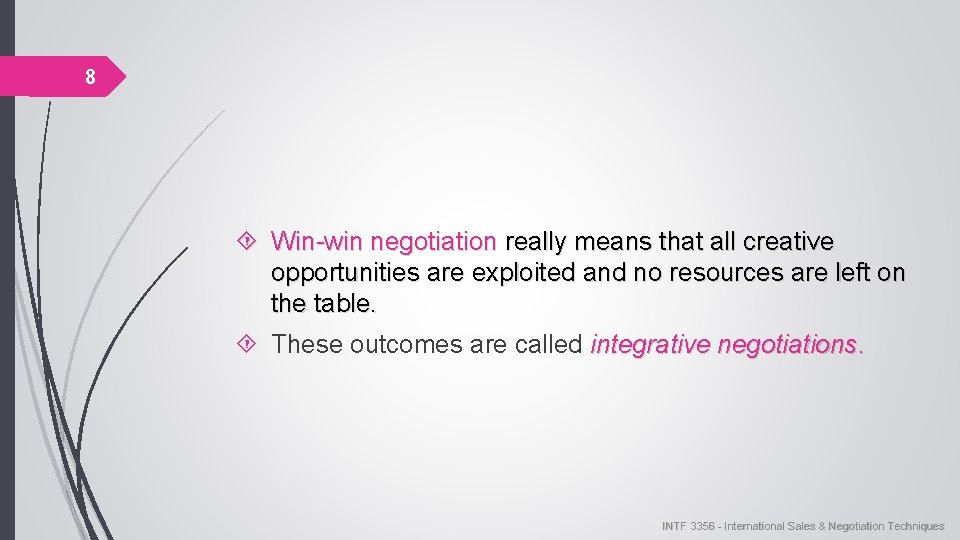 8

Win-win negotiation really means that all creative opportunities are exploited and no resources are left on the table.

These outcomes are called integrative negotiations.

INTF 3356 - International Sales & Negotiation Techniques